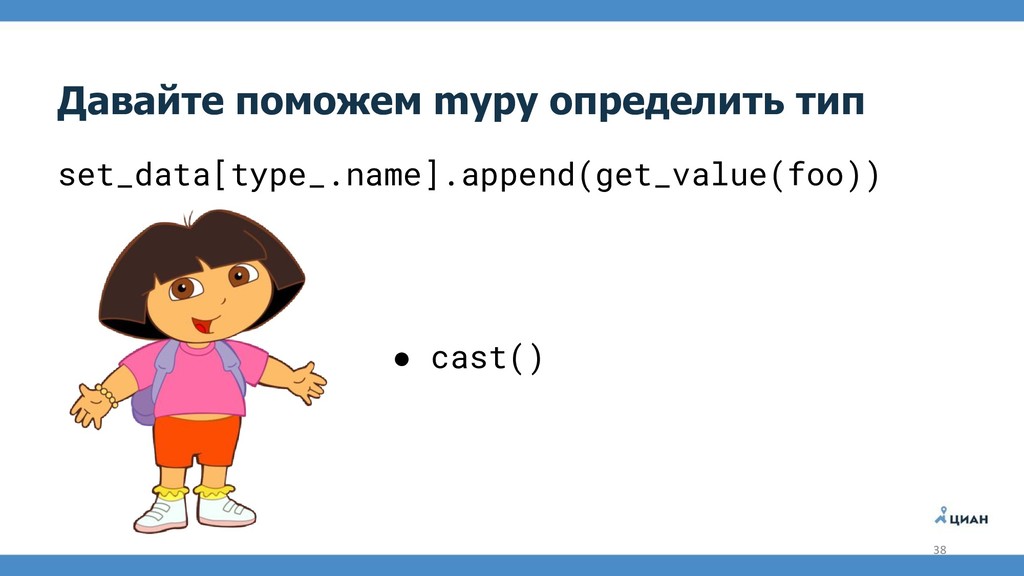 Давайте поможем mypy определить тип

set_data[type_.name].append(get_value(foo))

● cast()

ЦИАН

38